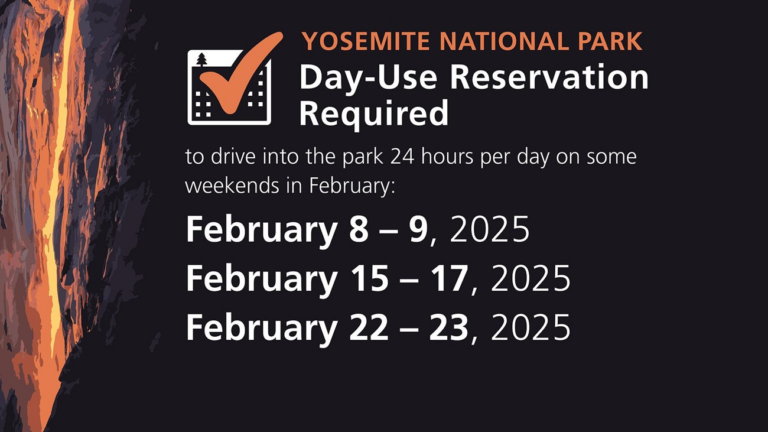 YOSEMITE NATIONAL PARK

Day-Use Reservation Required

to drive into the park 24 hours per day on some weekends in February:

February 8 – 9, 2025

February 15 – 17, 2025

February 22 – 23, 2025